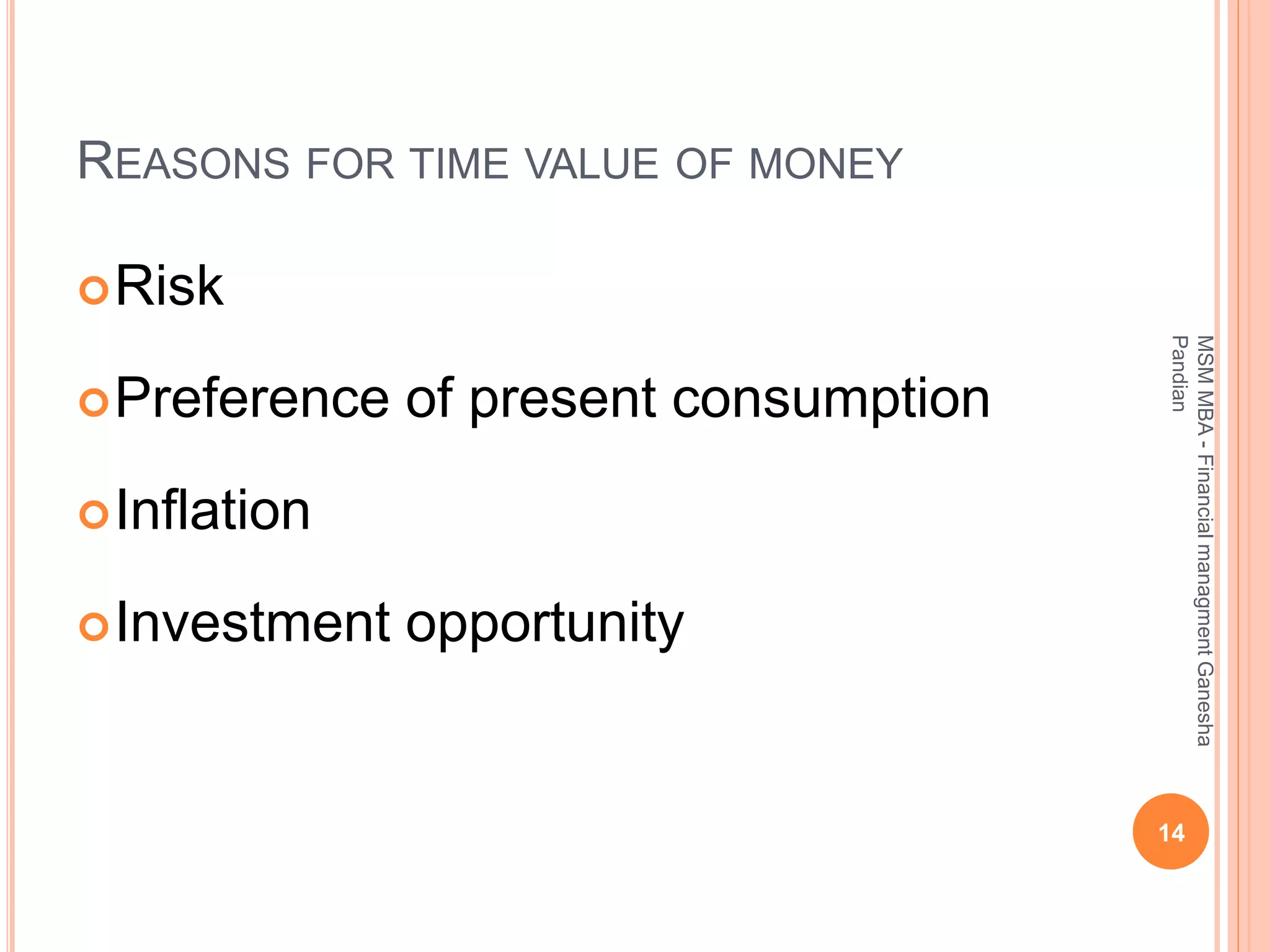 REASONS FOR TIME VALUE OF MONEY

Risk

Preference of present consumption

Inflation

Investment opportunity

MSM MBA - Financial managment Ganesha Pandian

14